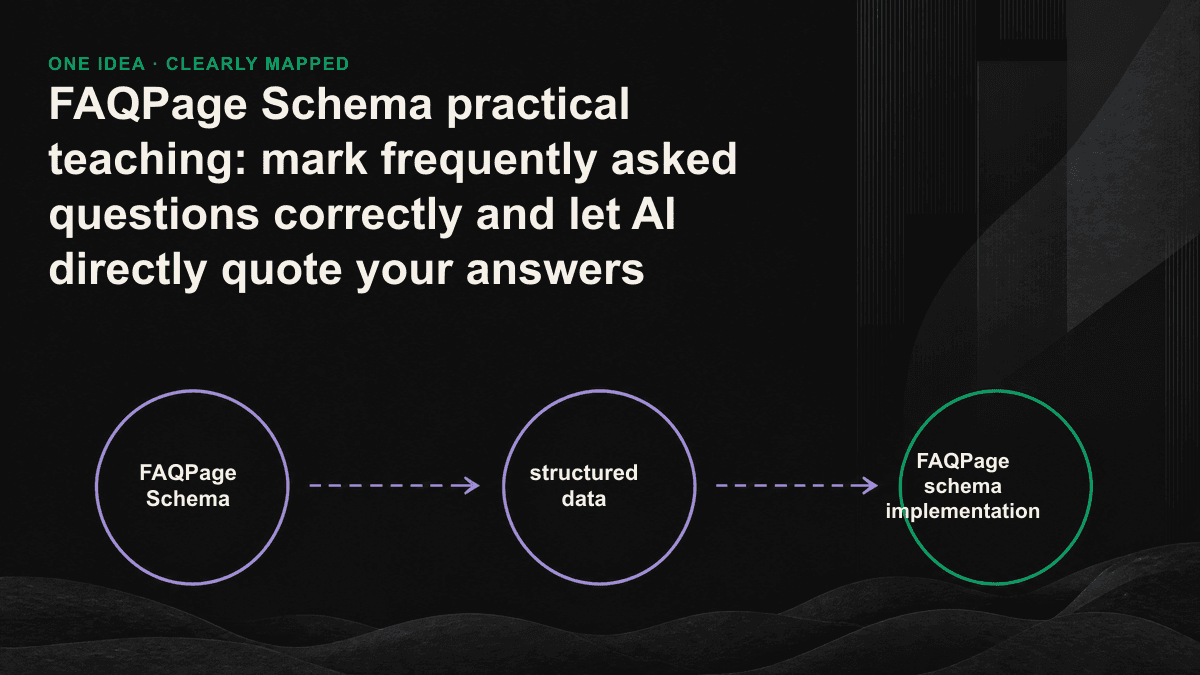 ONE IDEA · CLEARLY MAPPED

FAQPage Schema practical teaching: mark frequently asked questions correctly and let AI directly quote your answers

FAQPage Schema

structured data

FAQPage schema implementation